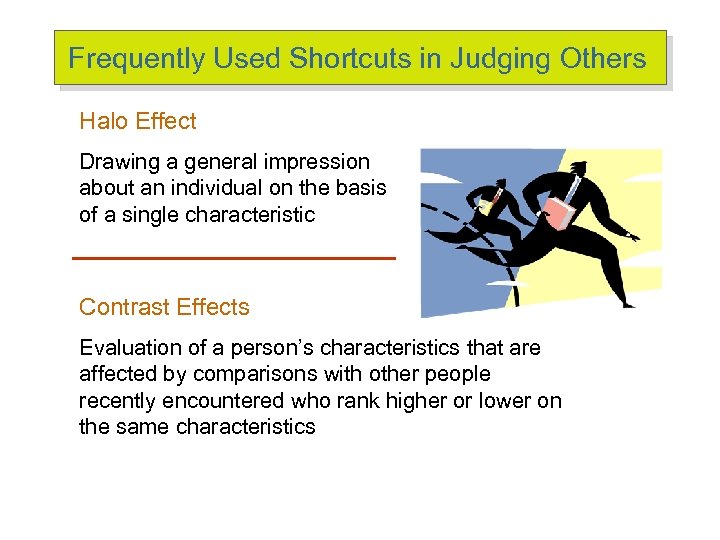 Frequently Used Shortcuts in Judging Others

Halo Effect

Drawing a general impression about an individual on the basis of a single characteristic

Contrast Effects

Evaluation of a person's characteristics that are affected by comparisons with other people recently encountered who rank higher or lower on the same characteristics